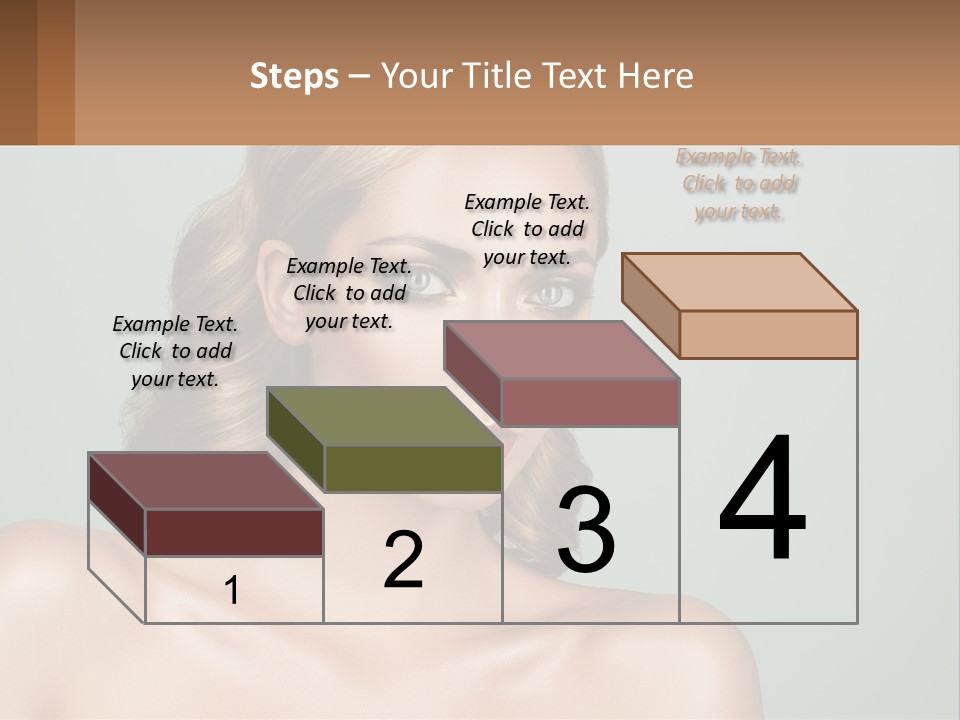 Steps – Your Title Text Here

Example Text. Click to add your text.

Example Text. Click to add your text.

Example Text. Click to add your text.

Example Text. Click to add your text.

1

2

3

4